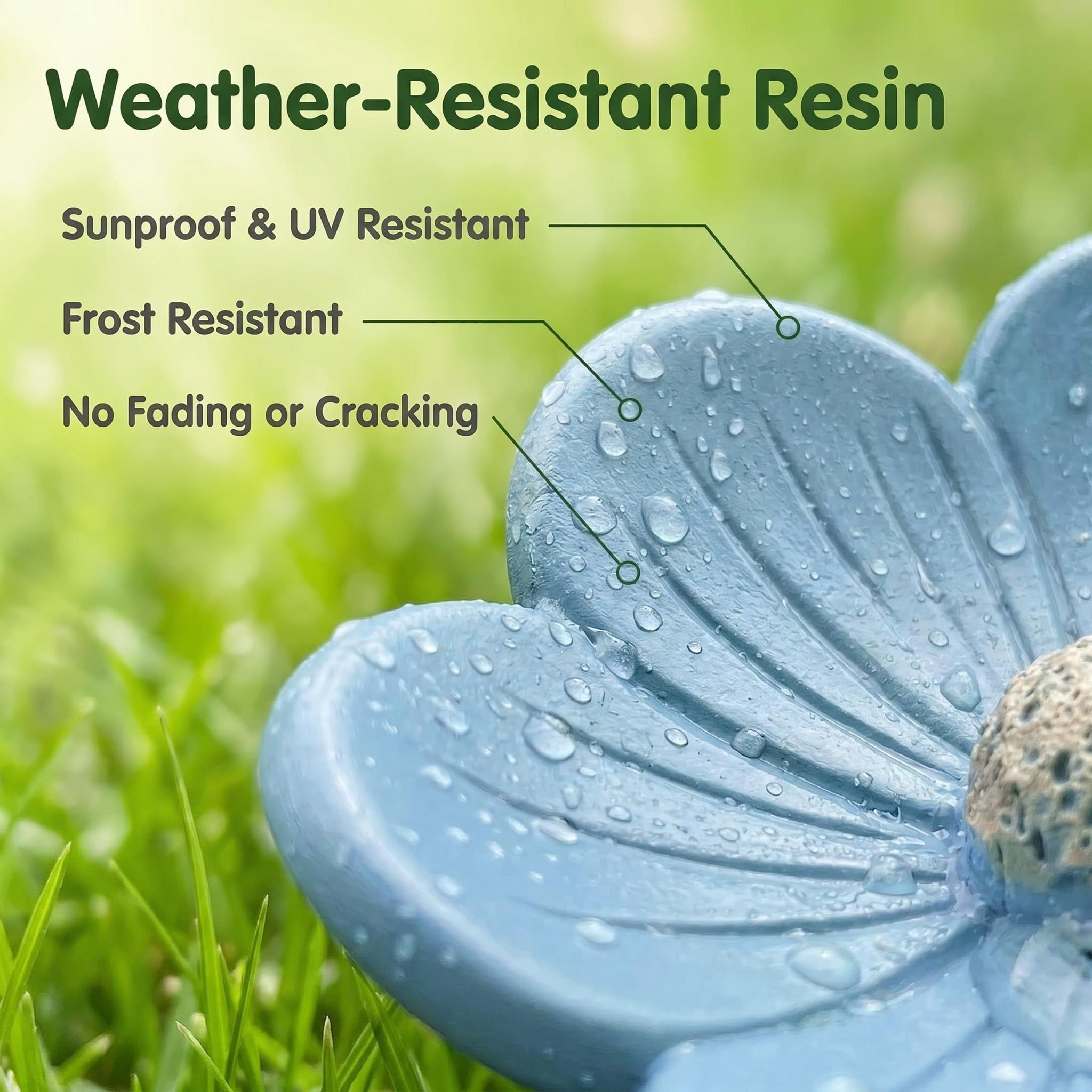 Weather-Resistant Resin

Sunproof & UV Resistant

Frost Resistant

No Fading or Cracking